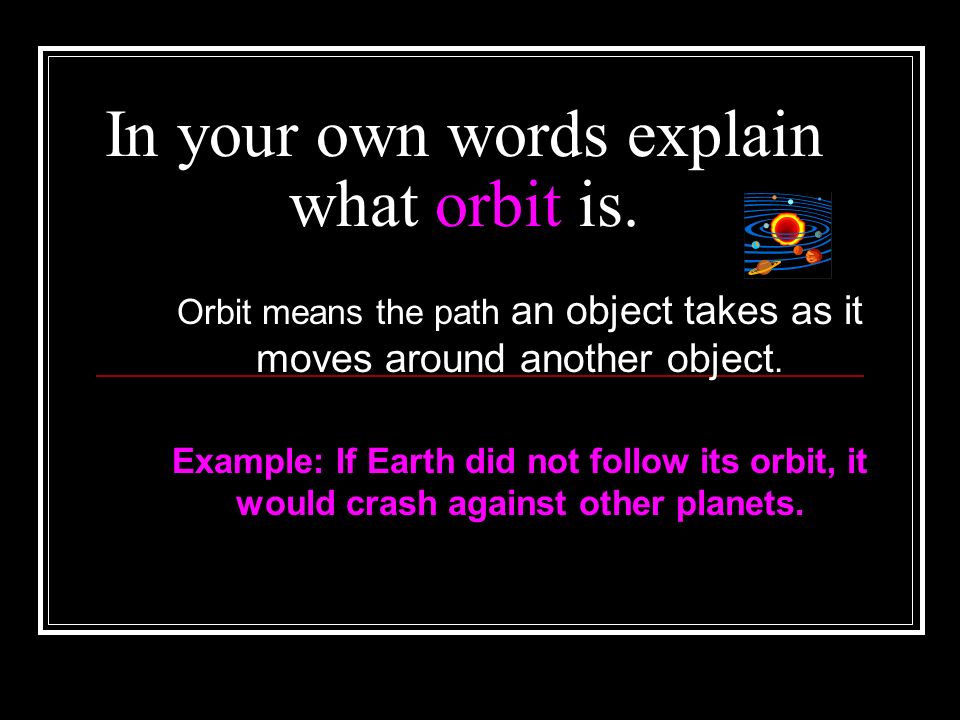 In your own words explain what orbit is.

Orbit means the path an object takes as it moves around another object.

Example: If Earth did not follow its orbit, it would crash against other planets.